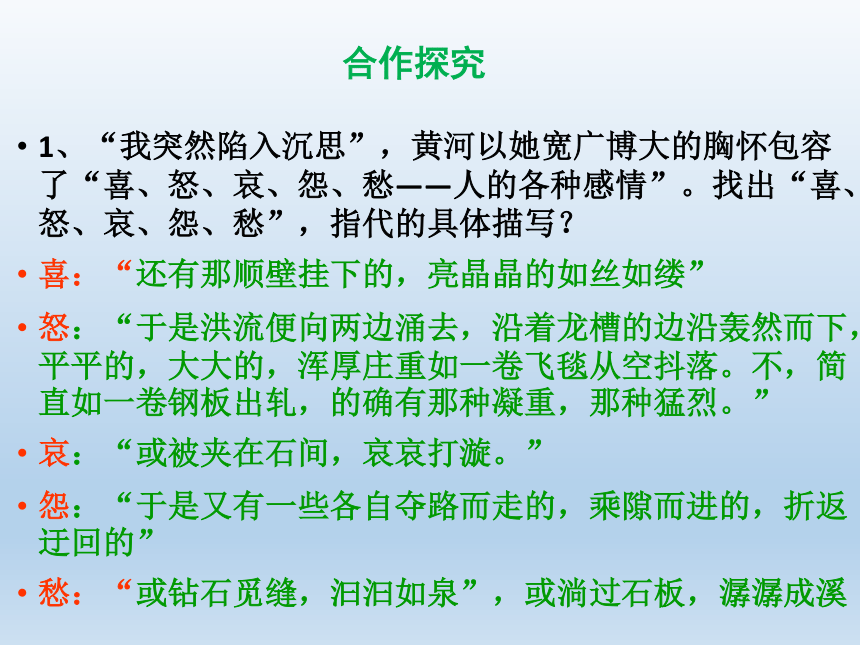 合作探究

• 1、“我突然陷入沉思”，黄河以她宽广博大的胸怀包容了“喜、怒、哀、怨、愁——人的各种感情”。找出“喜、怒、哀、怨、愁”，指代的具体描写？

• 喜：“还有那顺壁挂下的，亮晶晶的如丝如缕”

• 怒：“于是洪流便向两边涌去，沿着龙槽的边沿轰然而下，平平的，大大的，浑厚庄重如一卷飞毯从空抖落。不，简直如一卷钢板出轧，的确有那种凝重，那种猛烈。”

• 哀：“或被夹在石间，哀哀打漩。”

• 怨：“于是又有一些各自夺路而走的，乘隙而进的，折返迂回的”

• 愁：“或钻石觅缝，汩汩如泉”，或淌过石板，潺潺成溪